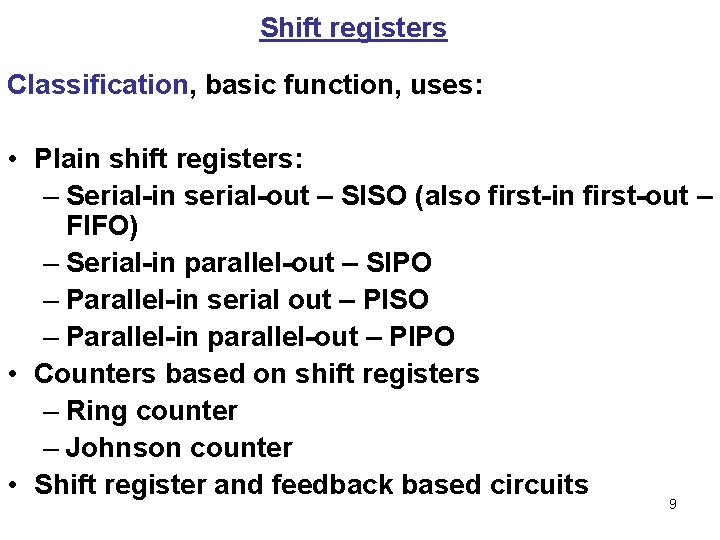 Shift registers

Classification, basic function, uses:

• Plain shift registers:
– Serial-in serial-out – SISO (also first-in first-out – FIFO)
– Serial-in parallel-out – SIPO
– Parallel-in serial out – PISO
– Parallel-in parallel-out – PIPO
• Counters based on shift registers
– Ring counter
– Johnson counter
• Shift register and feedback based circuits

9